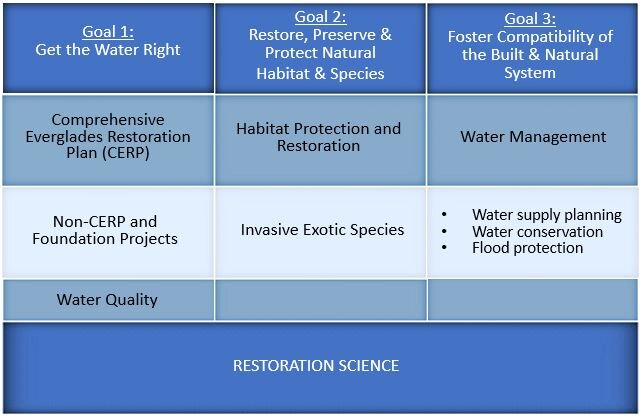 | Goal 1: Get the Water Right | Goal 2: Restore, Preserve & Protect Natural Habitat & Species | Goal 3: Foster Compatibility of the Built & Natural System |
|---|---|---|
| Comprehensive Everglades Restoration Plan (CERP) | Habitat Protection and Restoration | Water Management |
| Non-CERP and Foundation Projects | Invasive Exotic Species | • Water supply planning • Water conservation • Flood protection |
| Water Quality | | |

RESTORATION SCIENCE